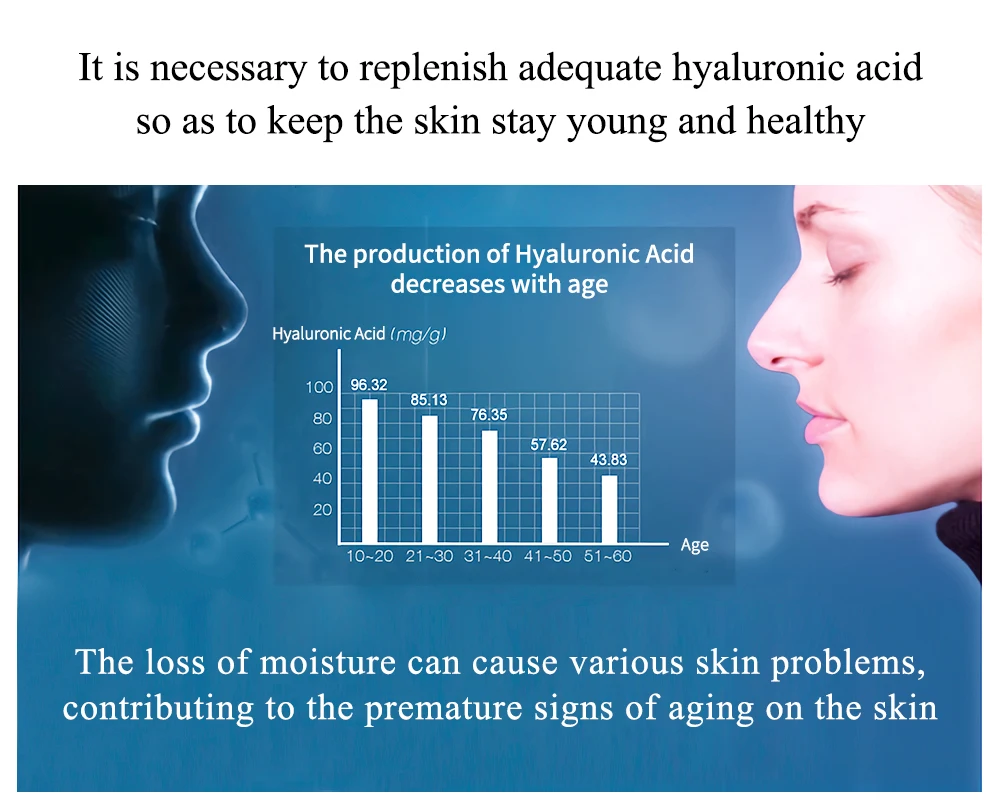 It is necessary to replenish adequate hyaluronic acid so as to keep the skin stay young and healthy

The production of Hyaluronic Acid decreases with age

Hyaluronic Acid (mg/g)

100
80
60
40
20

96.32
85.13
76.35
57.62
43.83

10~20 21~30 31~40 41~50 51~60

Age

The loss of moisture can cause various skin problems, contributing to the premature signs of aging on the skin